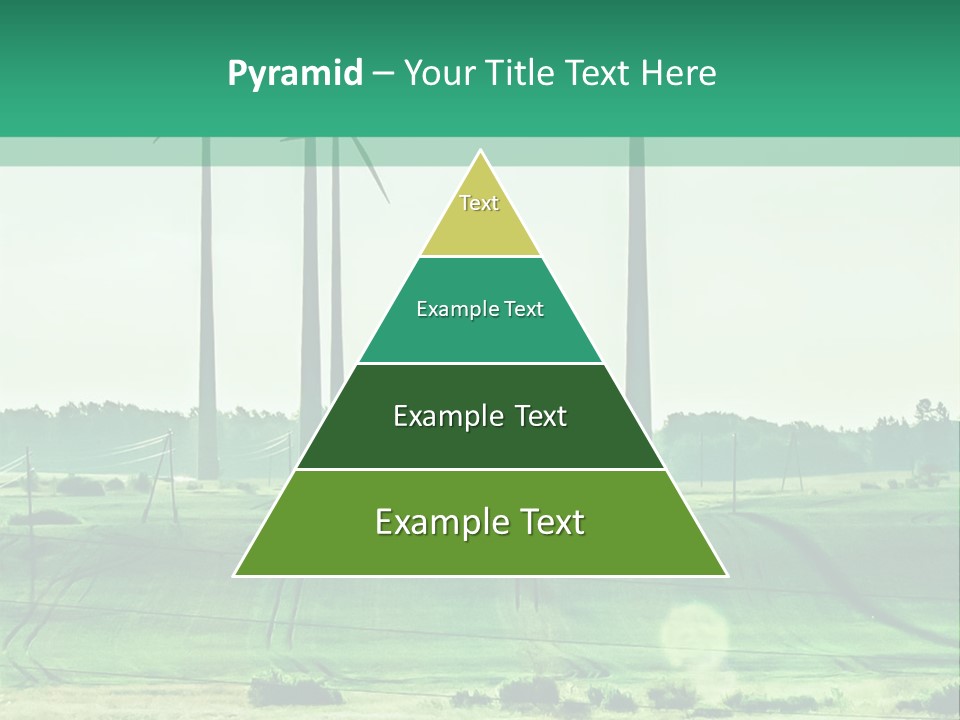 Pyramid – Your Title Text Here

Text

Example Text

Example Text

Example Text